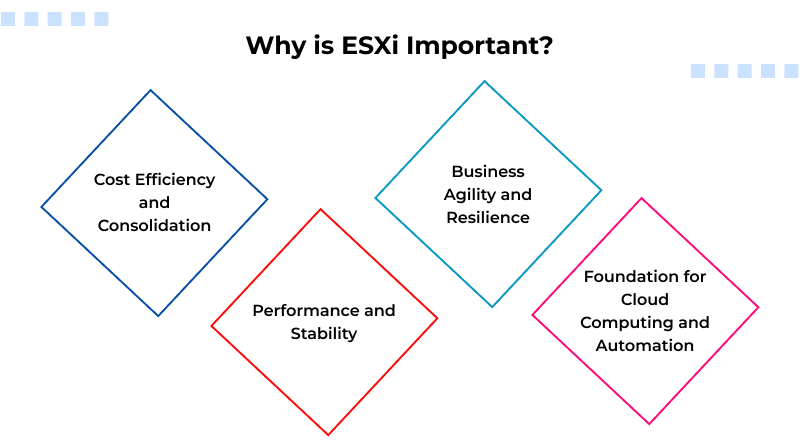 Why is ESXi Important?

Cost Efficiency and Consolidation

Performance and Stability

Business Agility and Resilience

Foundation for Cloud Computing and Automation